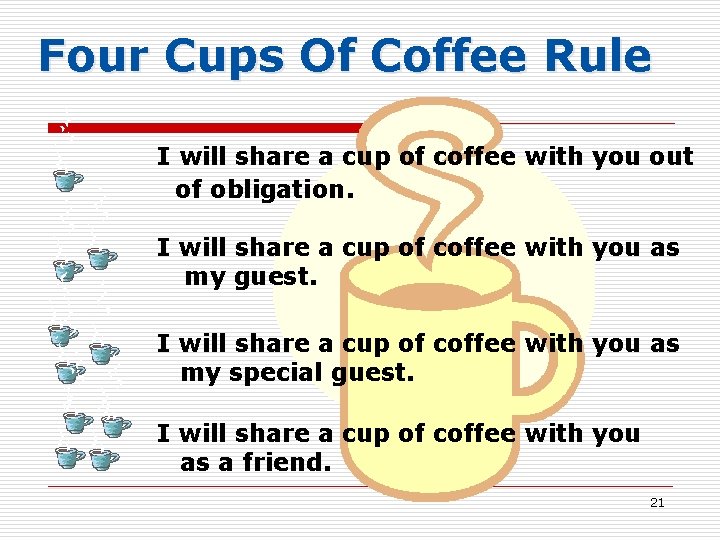 Four Cups Of Coffee Rule

I will share a cup of coffee with you out of obligation.

I will share a cup of coffee with you as my guest.

I will share a cup of coffee with you as my special guest.

I will share a cup of coffee with you as a friend.

21